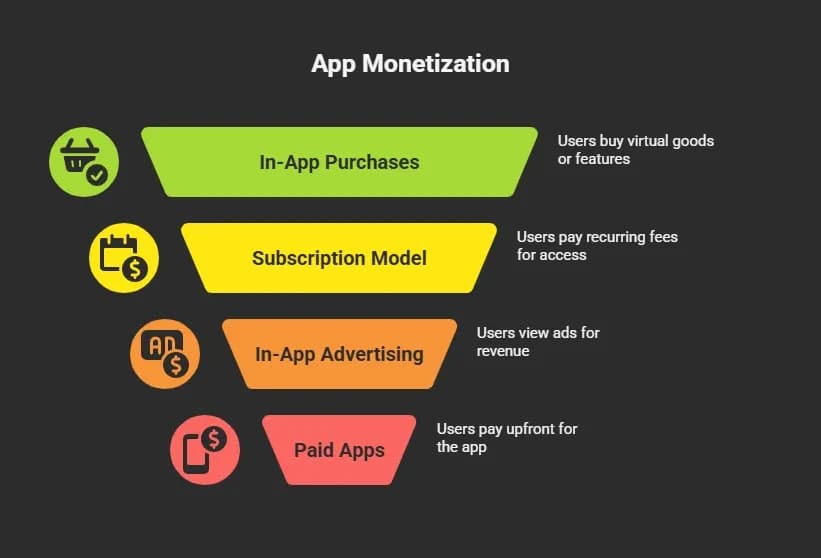 App Monetization

In-App Purchases

Users buy virtual goods or features

Subscription Model

Users pay recurring fees for access

AD

In-App Advertising

Users view ads for revenue

Paid Apps

Users pay upfront for the app